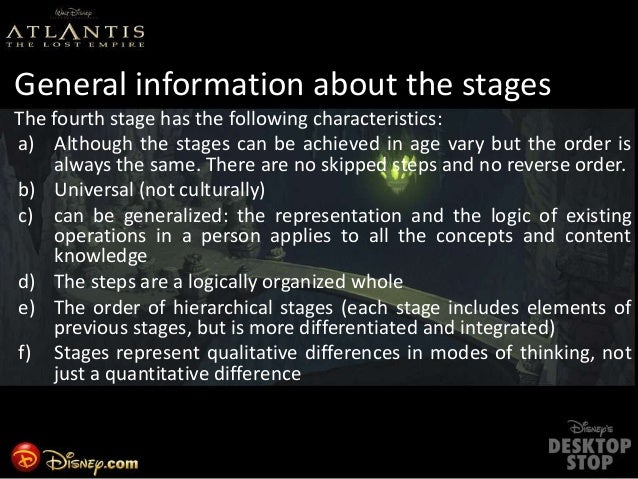 Walt Disney
ATLANTIS
THE LOST EMPIRE

General information about the stages

The fourth stage has the following characteristics:
a) Although the stages can be achieved in age vary but the order is always the same. There are no skipped steps and no reverse order.
b) Universal (not culturally)
c) can be generalized: the representation and the logic of existing operations in a person applies to all the concepts and content knowledge
d) The steps are a logically organized whole
e) The order of hierarchical stages (each stage includes elements of previous stages, but is more differentiated and integrated)
f) Stages represent qualitative differences in modes of thinking, not just a quantitative difference

Disney.com

Disney's
DESKTOP
STOP